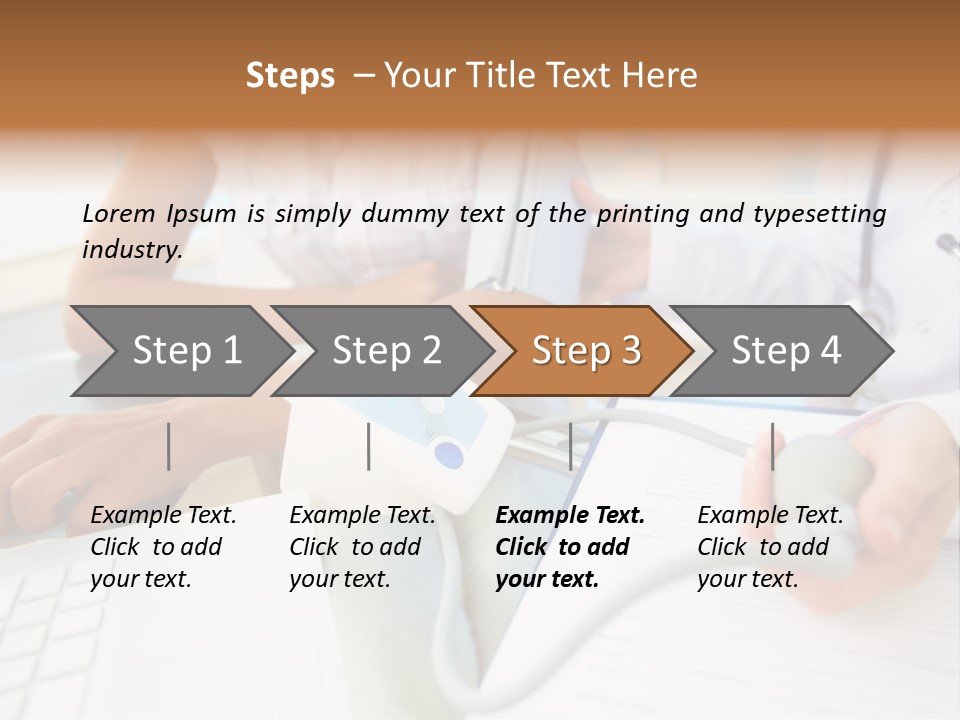 Steps – Your Title Text Here

Lorem Ipsum is simply dummy text of the printing and typesetting industry.

Step 1

Step 2

Step 3

Step 4

Example Text. Click to add your text.

Example Text. Click to add your text.

Example Text. Click to add your text.

Example Text. Click to add your text.